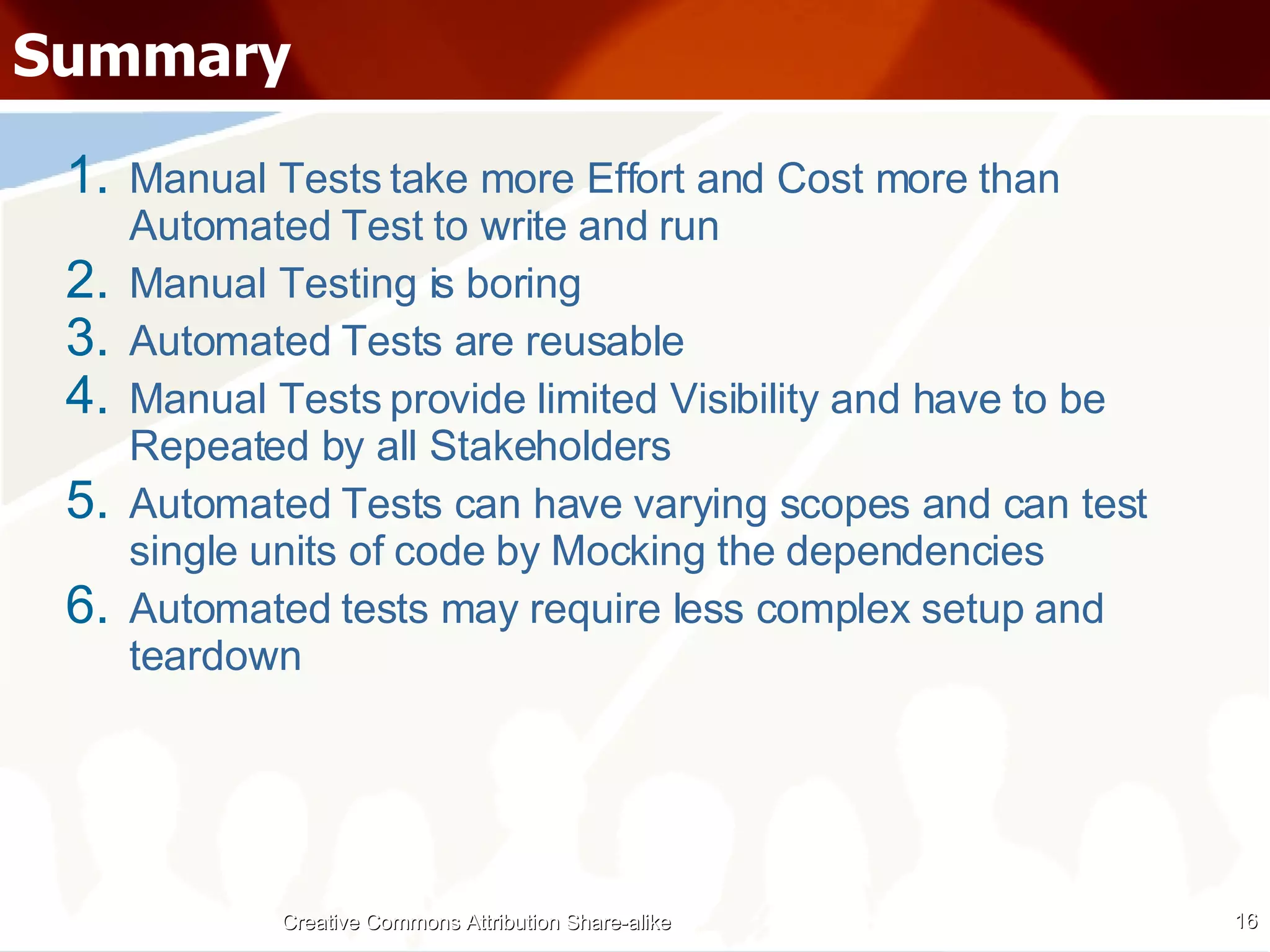 Summary

1. Manual Tests take more Effort and Cost more than Automated Test to write and run
2. Manual Testing is boring
3. Automated Tests are reusable
4. Manual Tests provide limited Visibility and have to be Repeated by all Stakeholders
5. Automated Tests can have varying scopes and can test single units of code by Mocking the dependencies
6. Automated tests may require less complex setup and teardown

Creative Commons Attribution Share-alike

16